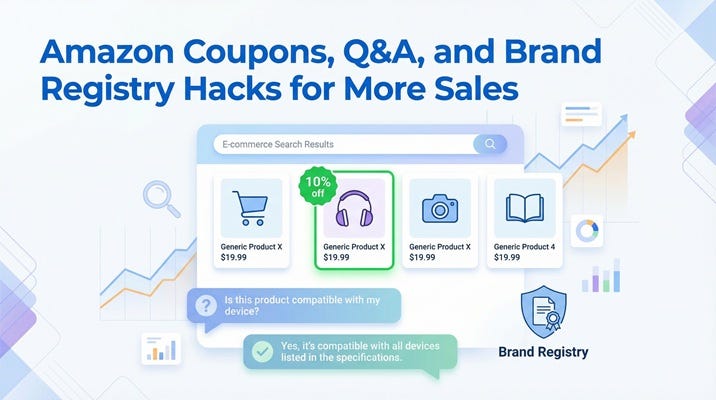 Amazon Coupons, Q&A, and Brand Registry Hacks for More Sales

E-commerce Search Results

10% off

Generic Product X
$19.99

Generic Product X
$19.99

Generic Product X
$19.99

Generic Product 4
$19.99

Is this product compatible with my device?

Yes, it's compatible with all devices listed in the specifications.

Brand Registry